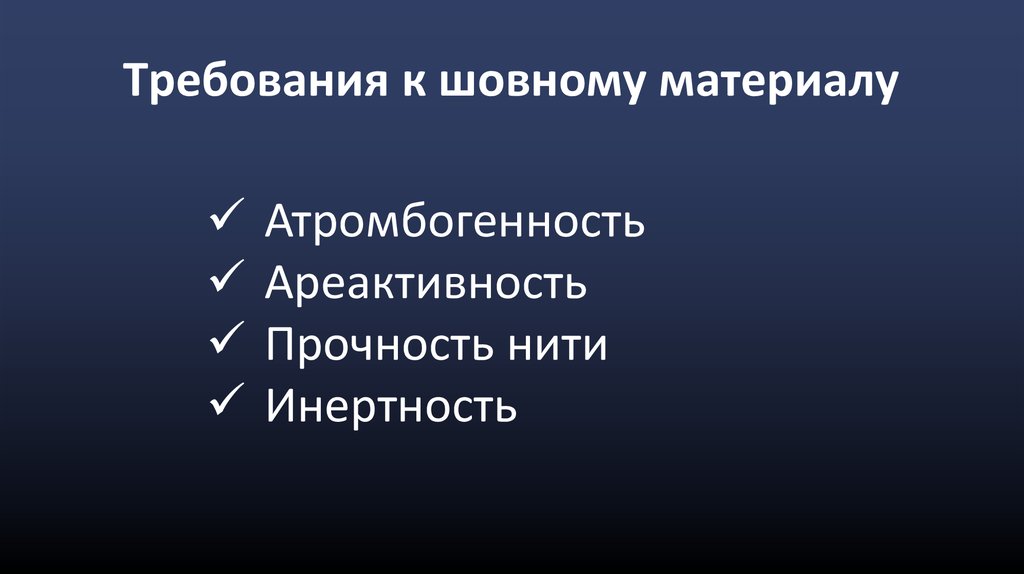 Требования к шовному материалу

✓ Атромбогенность
✓ Ареактивность
✓ Прочность нити
✓ Инертность